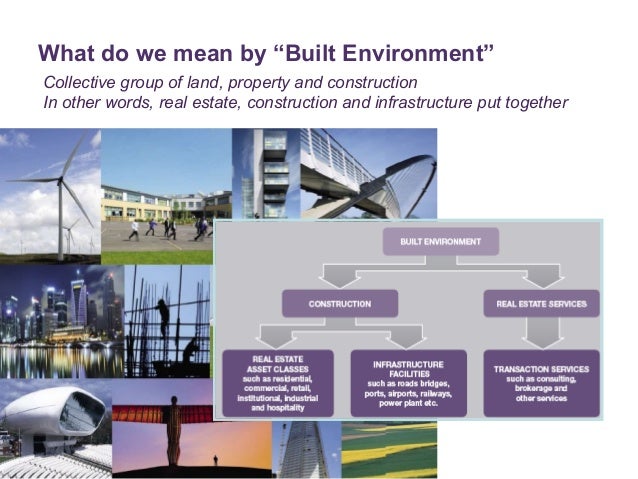 What do we mean by “Built Environment”

Collective group of land, property and construction
In other words, real estate, construction and infrastructure put together

BUILT ENVIRONMENT

CONSTRUCTION

REAL ESTATE SERVICES

REAL ESTATE ASSET CLASSES such as residential, commercial, retail, institutional, industrial and hospitality

INFRASTRUCTURE FACILITIES such as roads bridges, ports, airports, railways, power plant etc.

TRANSACTION SERVICES such as consulting, brokerage and other services